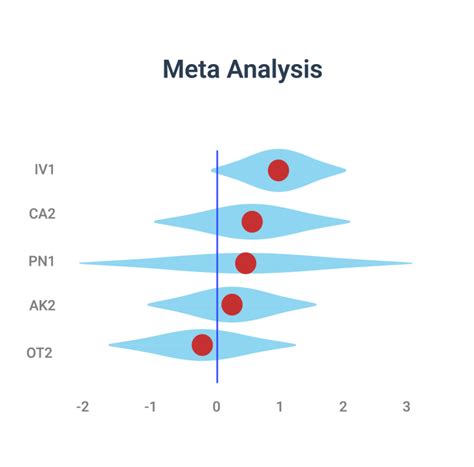 Meta Analysis

IV1
CA2
PN1
AK2
OT2

-2 -1 0 1 2 3